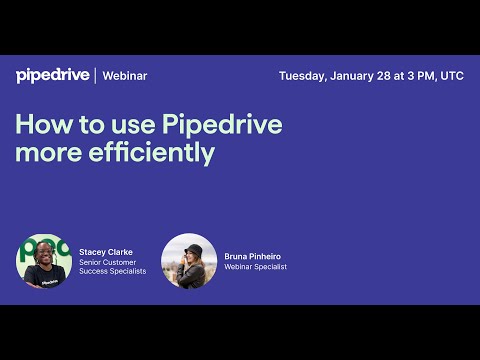 pipedrive | Webinar

Tuesday, January 28 at 3 PM, UTC

How to use Pipedrive more efficiently

Stacey Clarke
Senior Customer Success Specialists

Bruna Pinheiro
Webinar Specialist